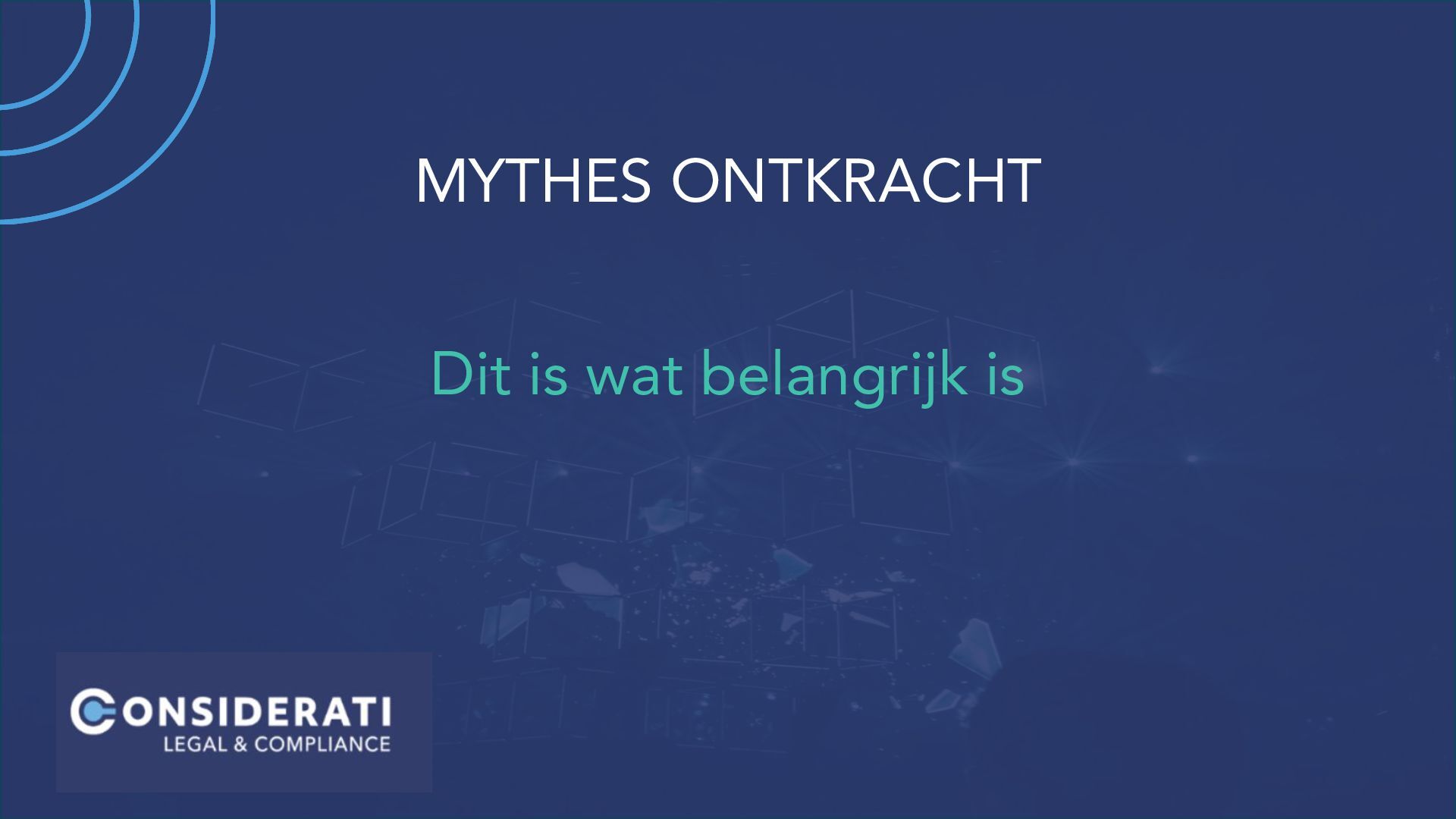 MYTHES ONTKRACHT

Dit is wat belangrijk is

CONSIDERATI
LEGAL & COMPLIANCE